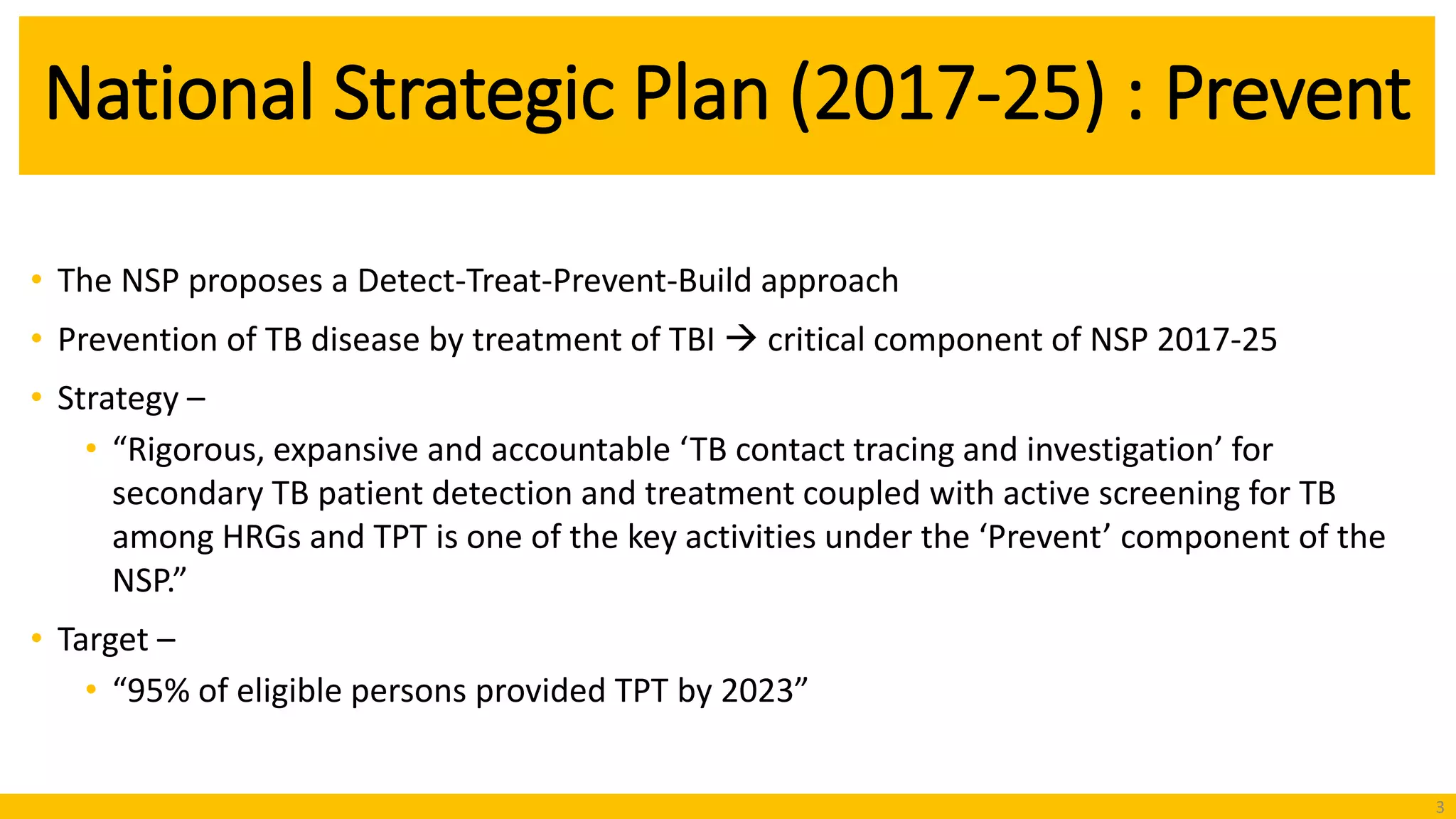 National Strategic Plan (2017-25) : Prevent

• The NSP proposes a Detect-Treat-Prevent-Build approach
• Prevention of TB disease by treatment of TBI → critical component of NSP 2017-25
• Strategy –
  • “Rigorous, expansive and accountable ‘TB contact tracing and investigation’ for secondary TB patient detection and treatment coupled with active screening for TB among HRGs and TPT is one of the key activities under the ‘Prevent’ component of the NSP.”
• Target –
  • “95% of eligible persons provided TPT by 2023”

3